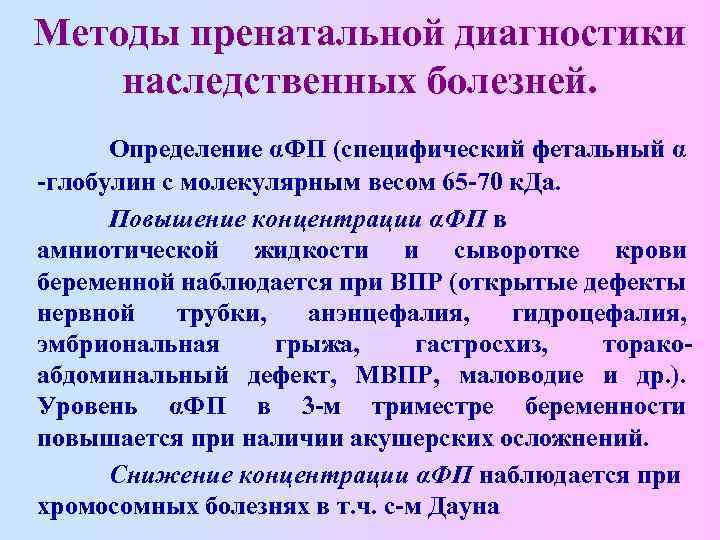 Методы пренатальной диагностики наследственных болезней.

Определение αФП (специфический фетальный α -глобулин с молекулярным весом 65-70 кДа.

Повышение концентрации αФП в амниотической жидкости и сыворотке крови беременной наблюдается при ВПР (открытые дефекты нервной трубки, анэнцефалия, гидроцефалия, эмбриональная грыжа, гастросхиз, торако-абдоминальный дефект, МВПР, маловодие и др.). Уровень αФП в 3-м триместре беременности повышается при наличии акушерских осложнений.

Снижение концентрации αФП наблюдается при хромосомных болезнях в т.ч. с-м Дауна